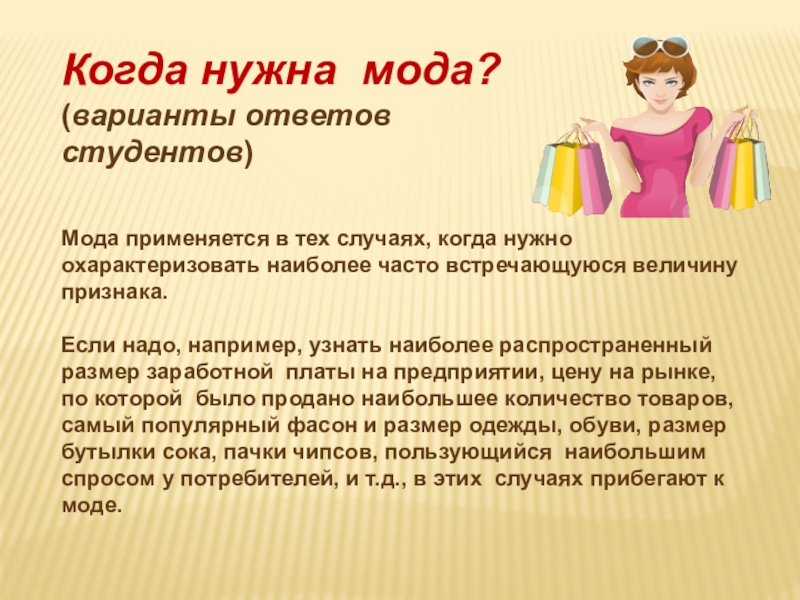 Когда нужна мода?
(варианты ответов студентов)

Мода применяется в тех случаях, когда нужно охарактеризовать наиболее часто встречающуюся величину признака.

Если надо, например, узнать наиболее распространенный размер заработной платы на предприятии, цену на рынке, по которой было продано наибольшее количество товаров, самый популярный фасон и размер одежды, обуви, размер бутылки сока, пачки чипсов, пользующийся наибольшим спросом у потребителей, и т.д., в этих случаях прибегают к моде.